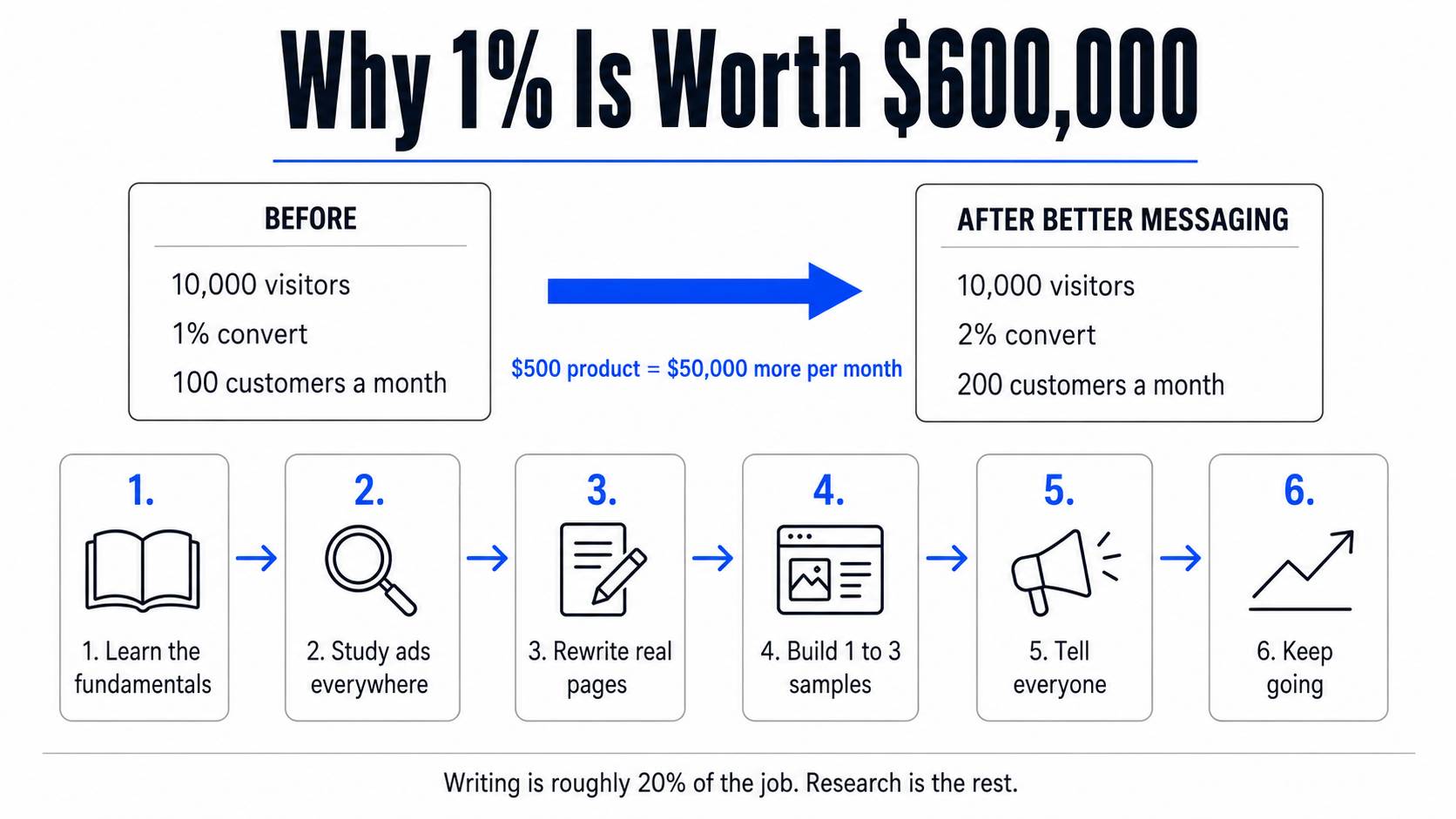 Why 1% Is Worth \$600,000

BEFORE

10,000 visitors

1% convert

100 customers a month

\$500 product = \$50,000 more per month

AFTER BETTER MESSAGING

10,000 visitors

2% convert

200 customers a month

1.

1. Learn the fundamentals

2.

2. Study ads everywhere

3.

3. Rewrite real pages

4.

4. Build 1 to 3 samples

5.

5. Tell everyone

6.

6. Keep going

Writing is roughly 20% of the job. Research is the rest.